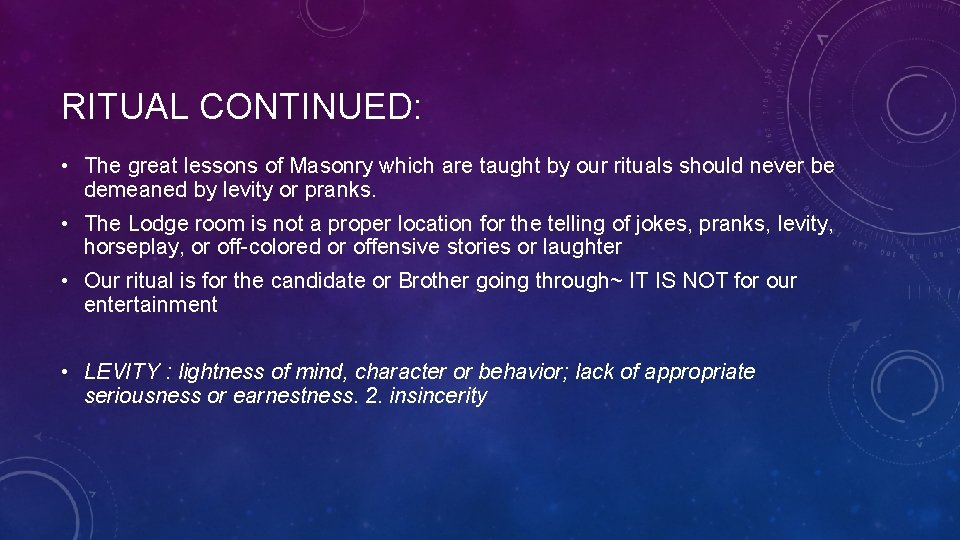 RITUAL CONTINUED:

• The great lessons of Masonry which are taught by our rituals should never be demeaned by levity or pranks.

• The Lodge room is not a proper location for the telling of jokes, pranks, levity, horseplay, or off-colored or offensive stories or laughter

• Our ritual is for the candidate or Brother going through~ IT IS NOT for our entertainment

• LEVITY : lightness of mind, character or behavior; lack of appropriate seriousness or earnestness. 2. insincerity